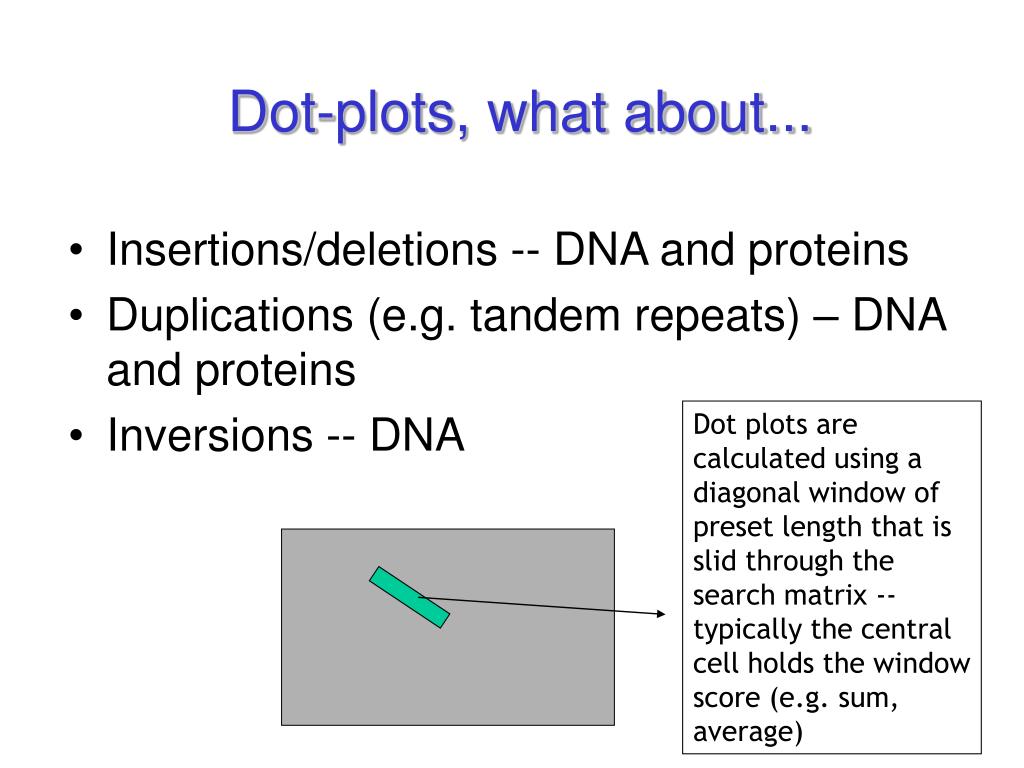 Dot-plots, what about...

• Insertions/deletions -- DNA and proteins
• Duplications (e.g. tandem repeats) – DNA and proteins
• Inversions -- DNA

Dot plots are calculated using a diagonal window of preset length that is slid through the search matrix -- typically the central cell holds the window score (e.g. sum, average)